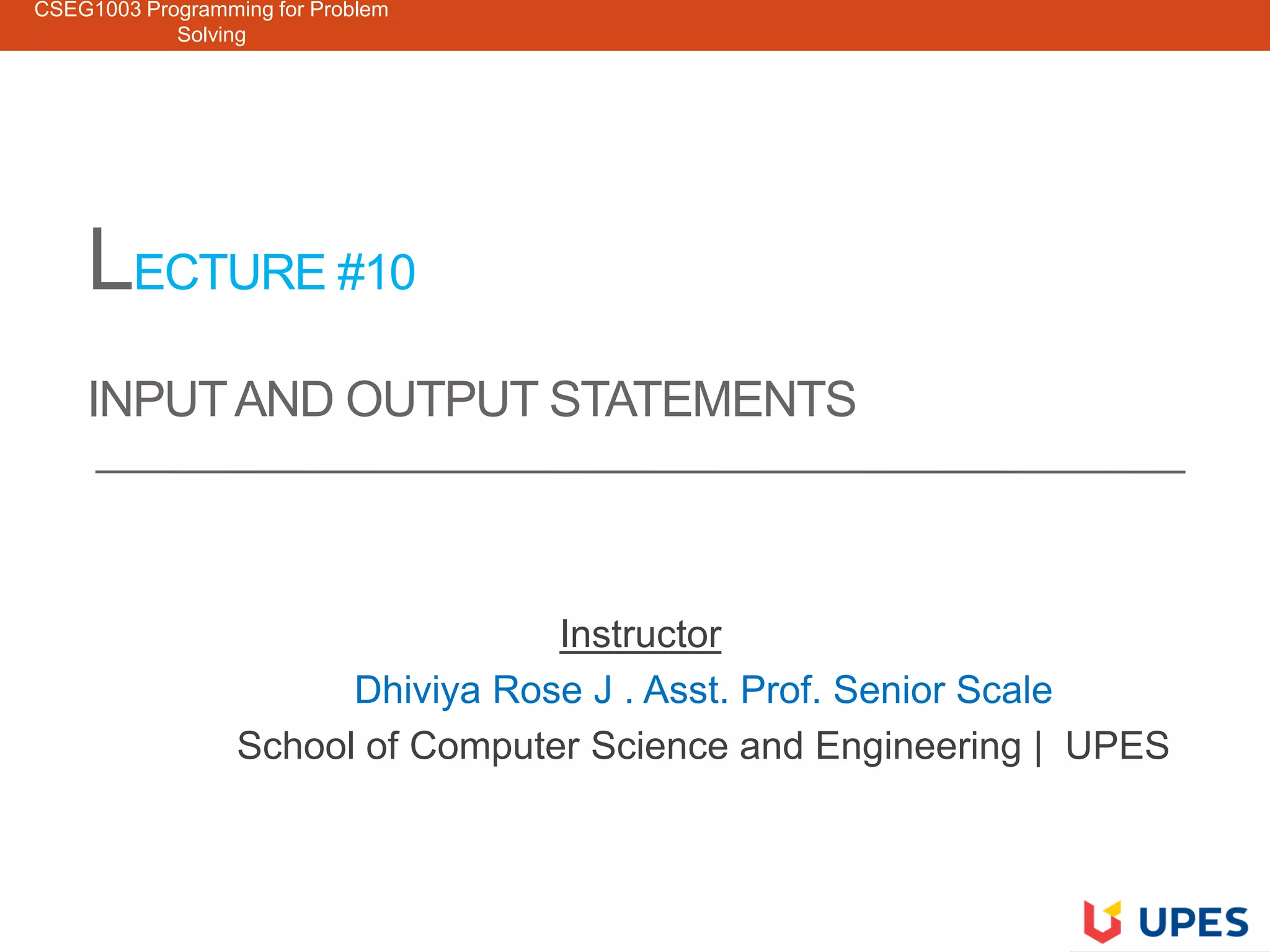 CSEG1003 Programming for Problem Solving

LECTURE #10

INPUT AND OUTPUT STATEMENTS

Instructor

Dhiviya Rose J . Asst. Prof. Senior Scale

School of Computer Science and Engineering | UPES

UPES